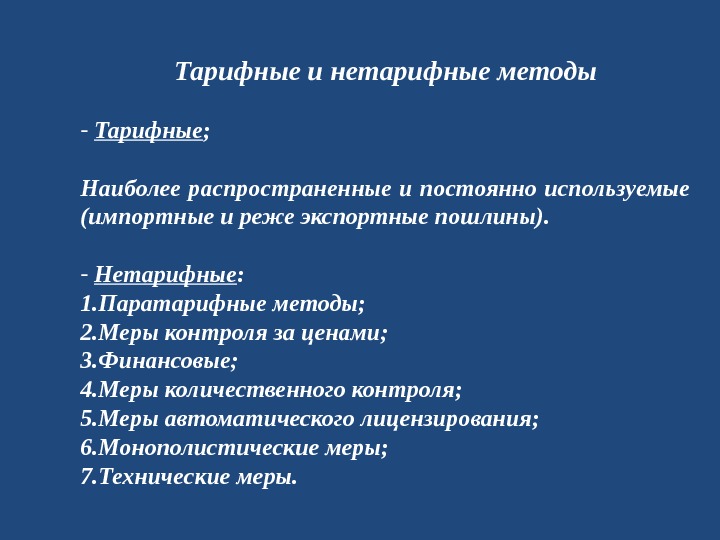 Тарифные и нетарифные методы

- Тарифные;

Наиболее распространенные и постоянно используемые (импортные и реже экспортные пошлины).

- Нетарифные:
1.Паратарифные методы;
2.Меры контроля за ценами;
3.Финансовые;
4.Меры количественного контроля;
5.Меры автоматического лицензирования;
6.Монополистические меры;
7.Технические меры.